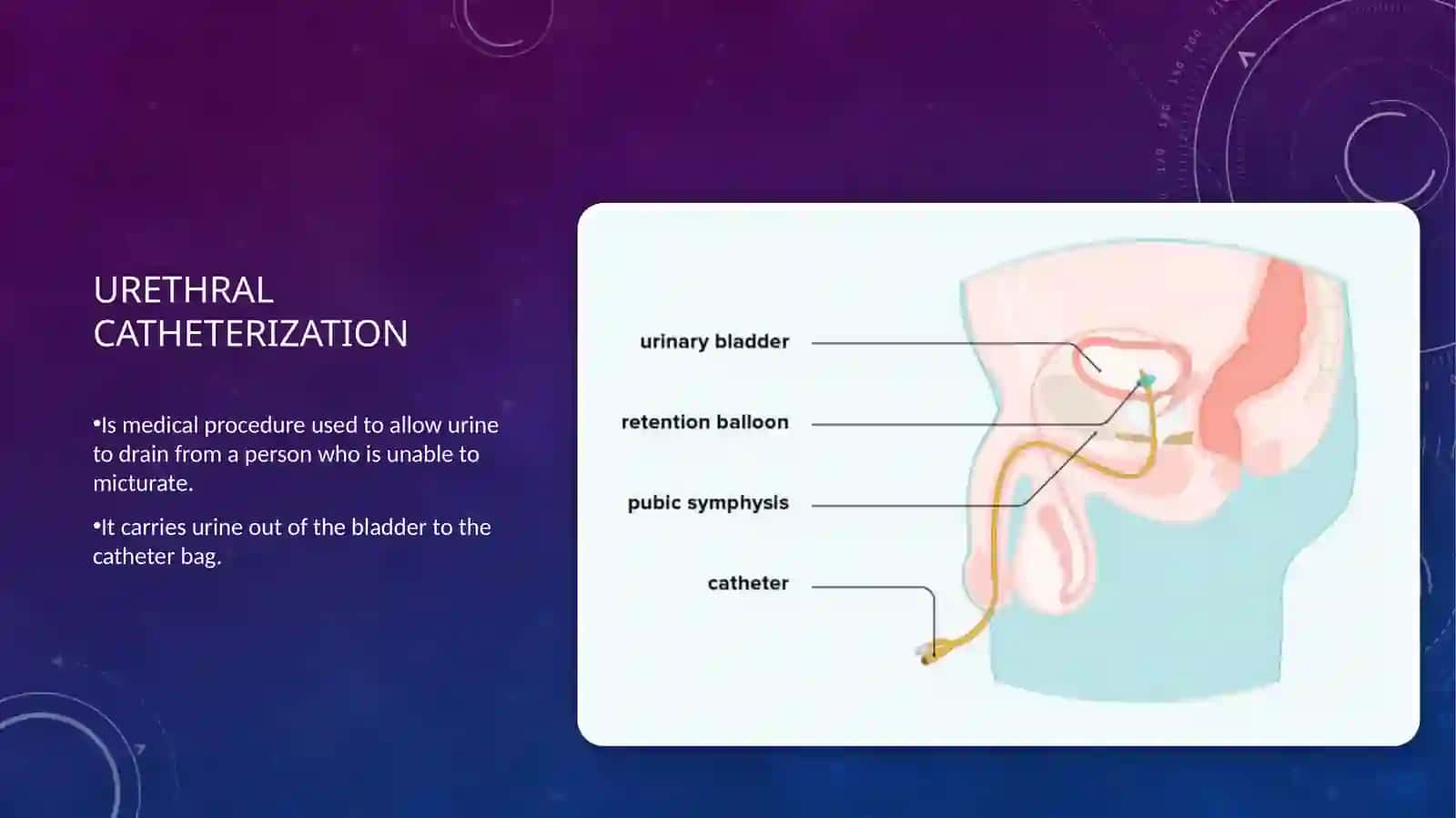 URETHRAL CATHETERIZATION

•Is medical procedure used to allow urine to drain from a person who is unable to micturate.

•It carries urine out of the bladder to the catheter bag.

urinary bladder

retention balloon

pubic symphysis

catheter